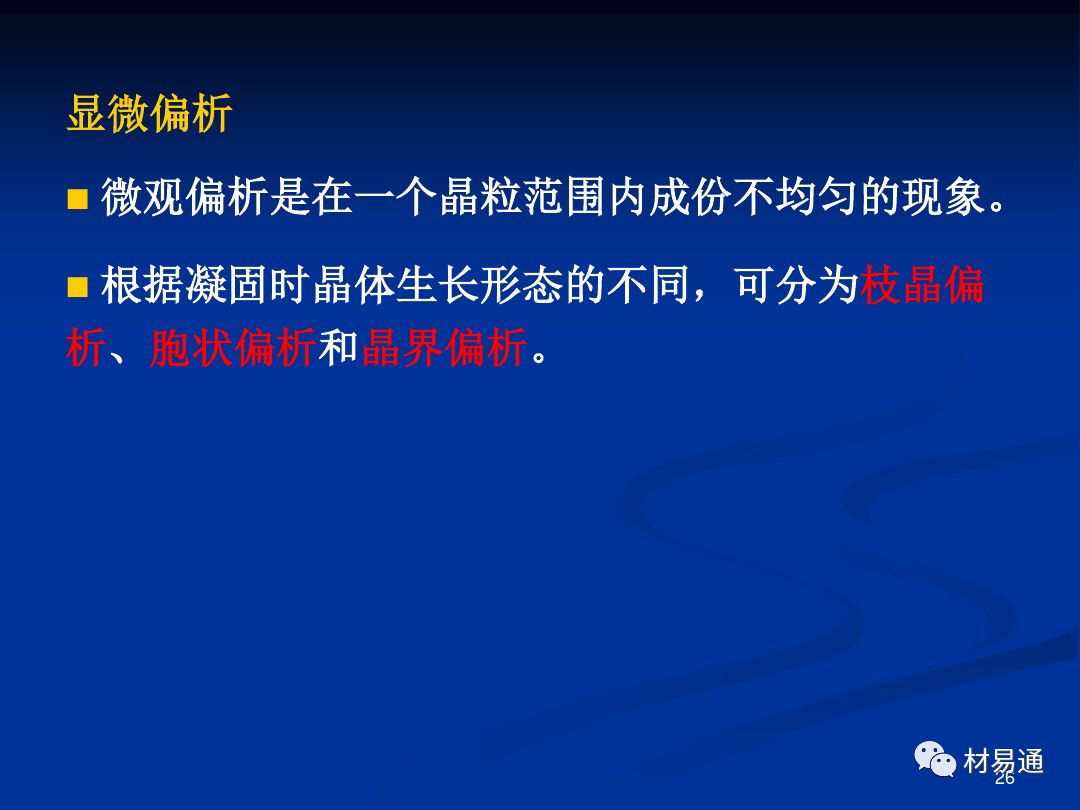 显微偏析

■ 微观偏析是在一个晶粒范围内成份不均匀的现象。

■ 根据凝固时晶体生长形态的不同，可分为枝晶偏析、胞状偏析和晶界偏析。

材易通
26